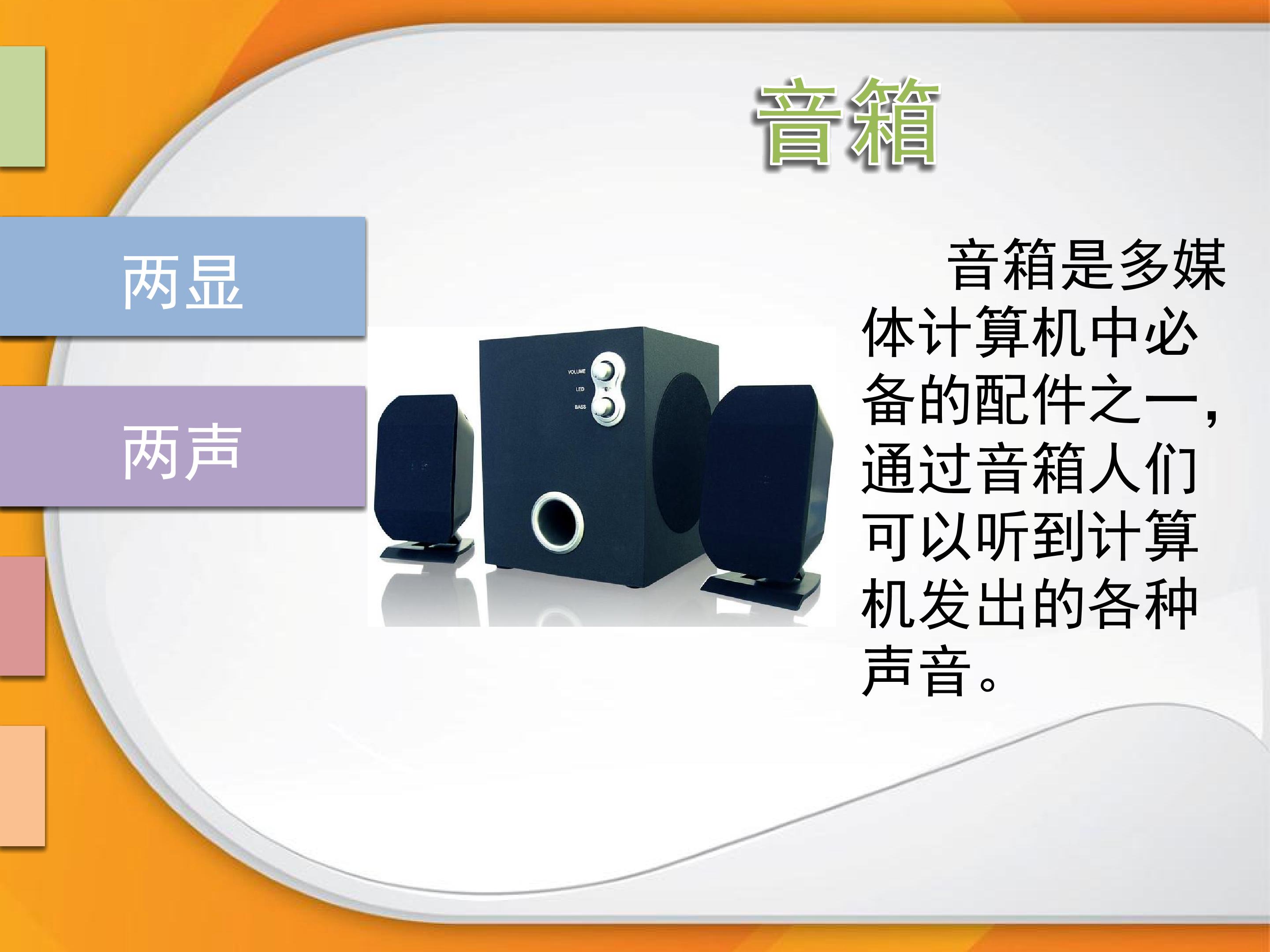 音箱

两显

两声

VOLUME
LED
BASS

音箱是多媒体计算机中必备的配件之一，通过音箱人们可以听到计算机发出的各种声音。